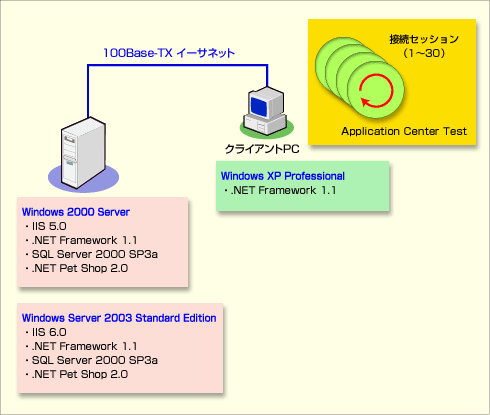 100Base-TX イーサネット

接続セッション
（1～30）

Application Center Test

クライアントPC

Windows XP Professional
・.NET Framework 1.1

Windows 2000 Server
・IIS 5.0
・.NET Framework 1.1
・SQL Server 2000 SP3a
・.NET Pet Shop 2.0

Windows Server 2003 Standard Edition
・IIS 6.0
・.NET Framework 1.1
・SQL Server 2000 SP3a
・.NET Pet Shop 2.0